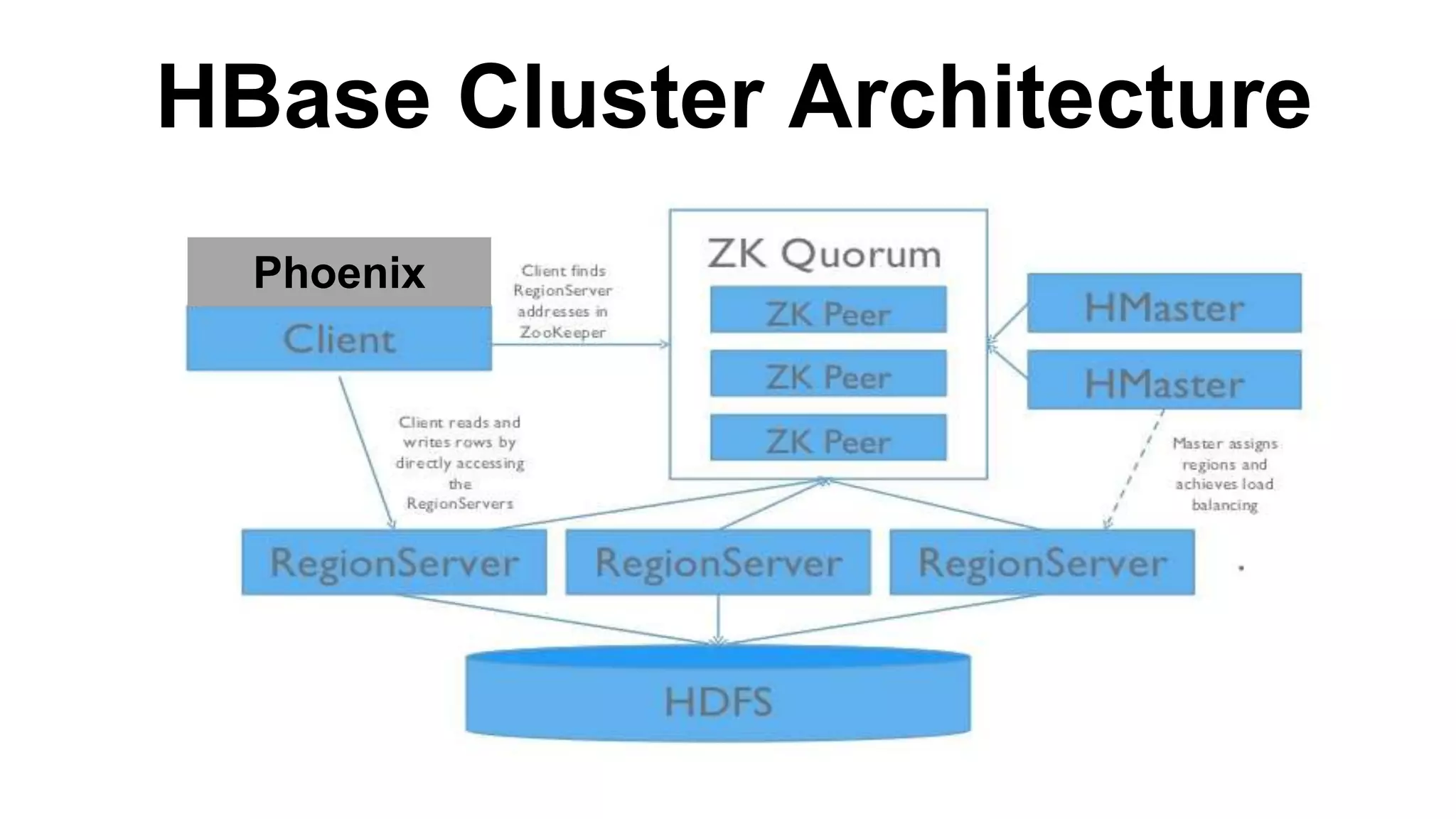 HBase Cluster Architecture

Phoenix

Client

Client finds RegionServer addresses in ZooKeeper

ZK Quorum

ZK Peer

ZK Peer

ZK Peer

HMaster

HMaster

Client reads and writes rows by directly accessing the RegionServers

Master assigns regions and achieves load balancing

RegionServer

RegionServer

RegionServer

HDFS